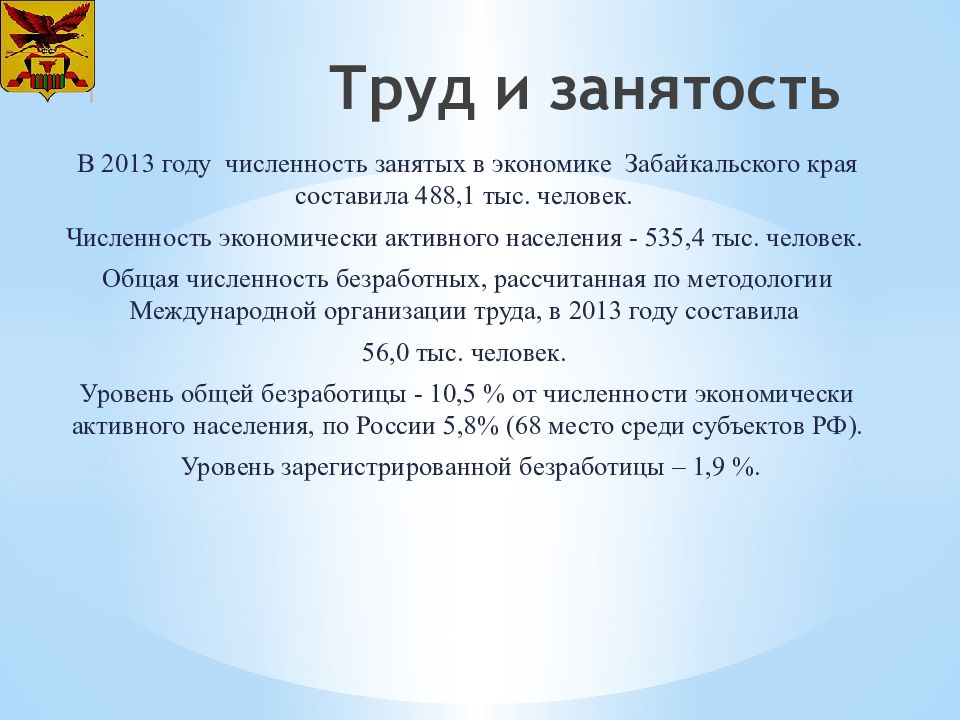 Труд и занятость

В 2013 году численность занятых в экономике Забайкальского края составила 488,1 тыс. человек.

Численность экономически активного населения - 535,4 тыс. человек.

Общая численность безработных, рассчитанная по методологии Международной организации труда, в 2013 году составила

56,0 тыс. человек.

Уровень общей безработицы - 10,5 % от численности экономически активного населения, по России 5,8% (68 место среди субъектов РФ).

Уровень зарегистрированной безработицы – 1,9 %.